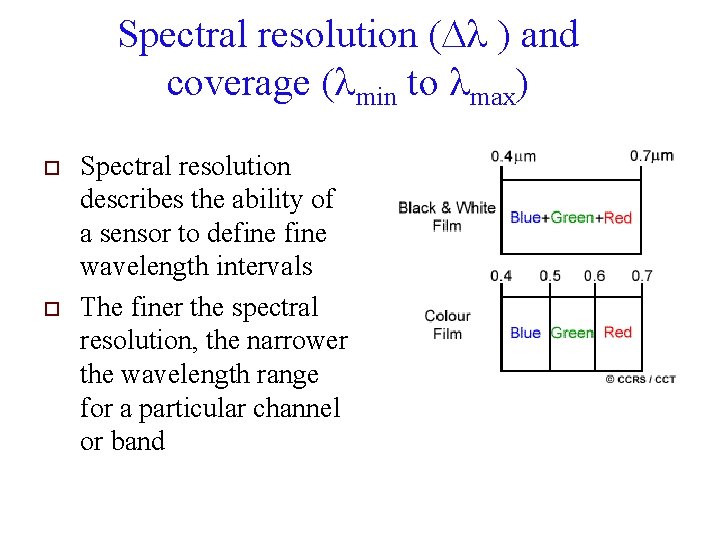 Spectral resolution ($\Delta\lambda$ ) and coverage ($\lambda_{min}$ to $\lambda_{max}$)

□ Spectral resolution describes the ability of a sensor to define fine wavelength intervals

□ The finer the spectral resolution, the narrower the wavelength range for a particular channel or band

0.4μm 0.7μm

Black & White Film

Blue+Green+Red

0.4 0.5 0.6 0.7

Colour Film

Blue Green Red

© CCRS / CCT